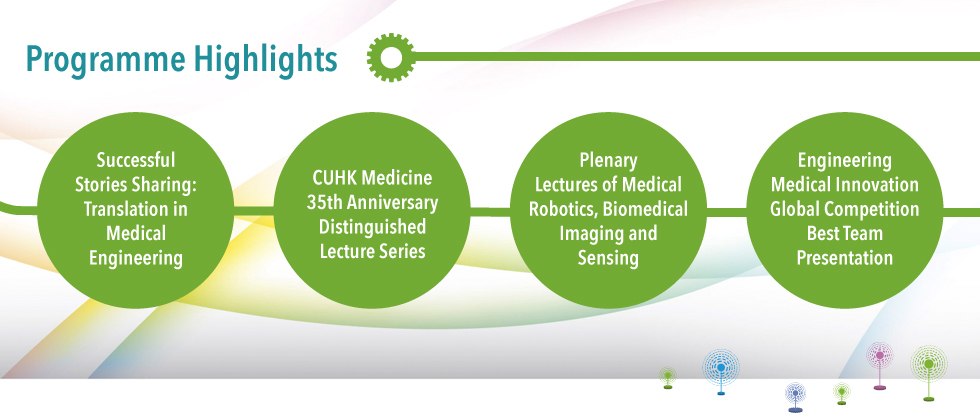 Programme Highlights

Successful Stories Sharing: Translation in Medical Engineering

CUHK Medicine 35th Anniversary Distinguished Lecture Series

Plenary Lectures of Medical Robotics, Biomedical Imaging and Sensing

Engineering Medical Innovation Global Competition Best Team Presentation